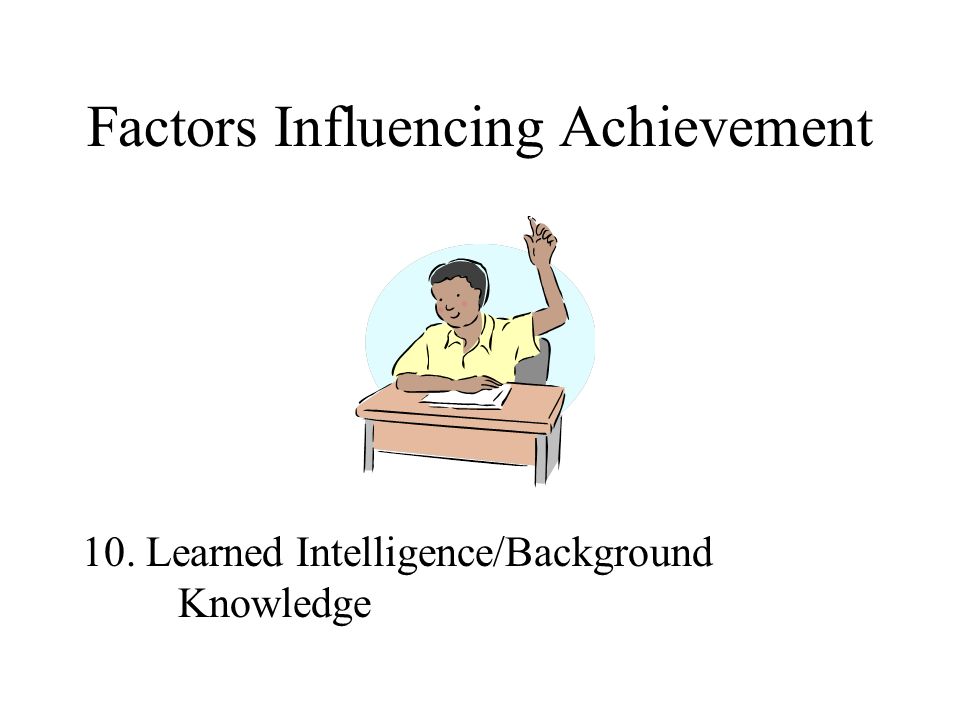 Factors Influencing Achievement

10. Learned Intelligence/Background Knowledge